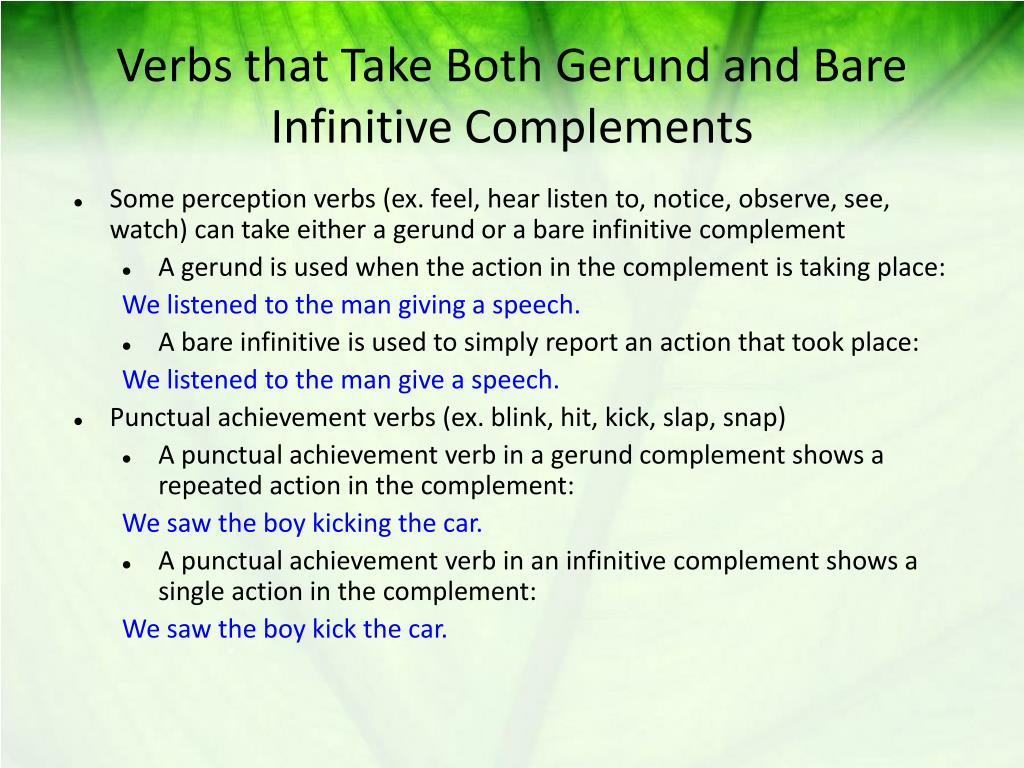 Verbs that Take Both Gerund and Bare Infinitive Complements

- Some perception verbs (ex. feel, hear listen to, notice, observe, see, watch) can take either a gerund or a bare infinitive complement
  - A gerund is used when the action in the complement is taking place:

We listened to the man giving a speech.

  - A bare infinitive is used to simply report an action that took place:

We listened to the man give a speech.

- Punctual achievement verbs (ex. blink, hit, kick, slap, snap)
  - A punctual achievement verb in a gerund complement shows a repeated action in the complement:

We saw the boy kicking the car.

  - A punctual achievement verb in an infinitive complement shows a single action in the complement:

We saw the boy kick the car.